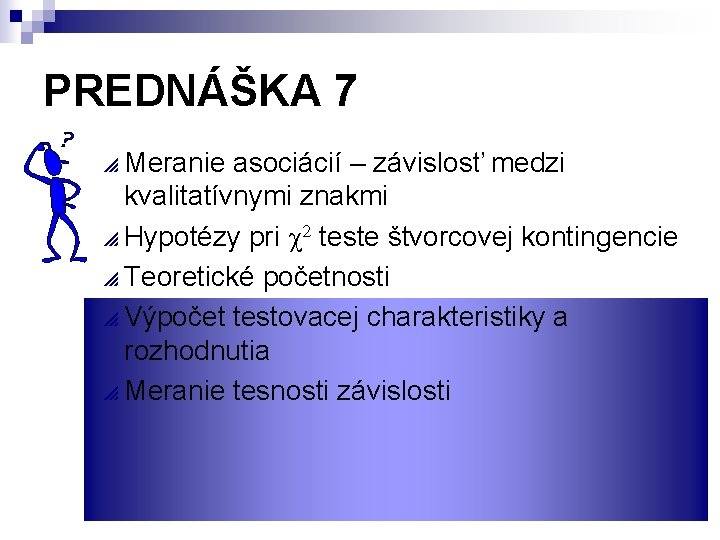 PREDNÁŠKA 7

?

Meranie asociácií – závislosť medzi kvalitatívnymi znakmi

Hypotézy pri $\chi^2$ teste štvorcovej kontingencie

Teoretické početnosti

Výpočet testovacej charakteristiky a rozhodnutia

Meranie tesnosti závislosti